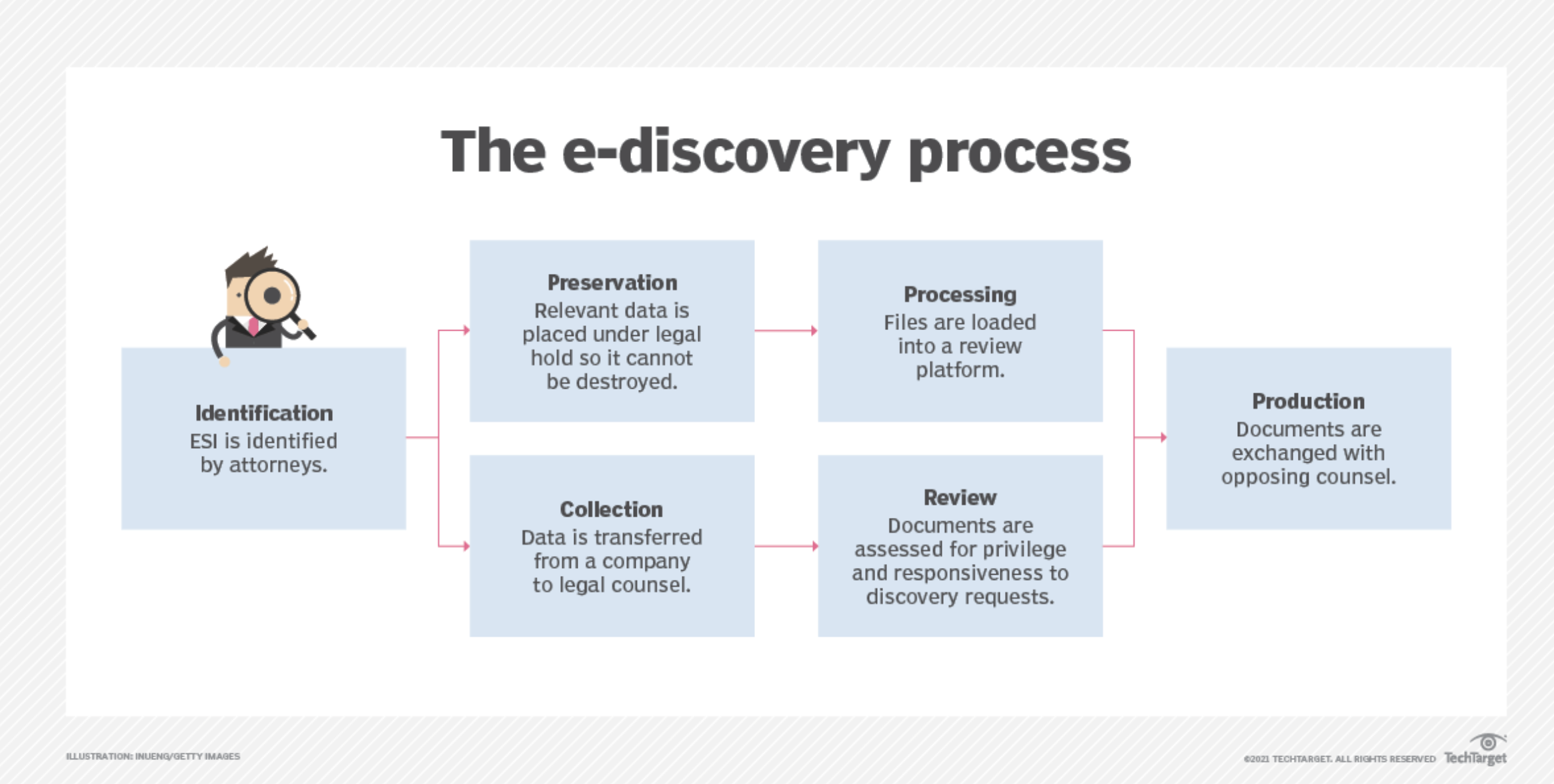 The e-discovery process

Identification
ESI is identified by attorneys.

Preservation
Relevant data is placed under legal hold so it cannot be destroyed.

Collection
Data is transferred from a company to legal counsel.

Processing
Files are loaded into a review platform.

Review
Documents are assessed for privilege and responsiveness to discovery requests.

Production
Documents are exchanged with opposing counsel.

ILLUSTRATION: INUENG/GETTY IMAGES

©2021 TECHTARGET. ALL RIGHTS RESERVED TechTarget